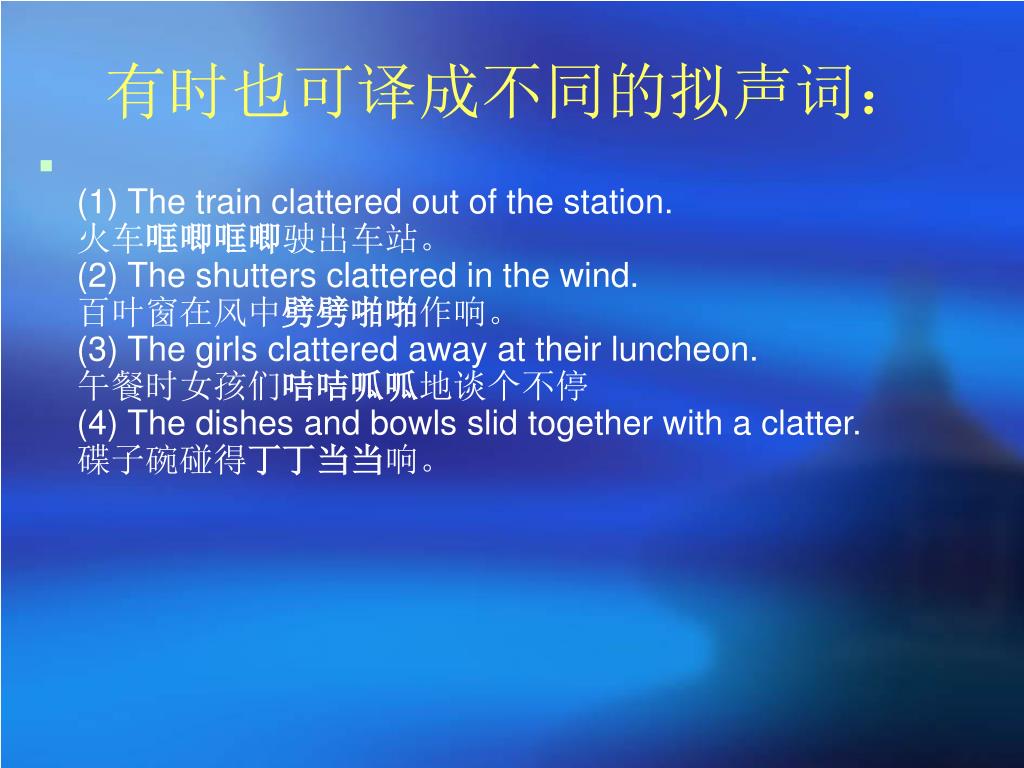 有时也可译成不同的拟声词：

(1) The train clattered out of the station.
火车哐啷哐啷驶出车站。
(2) The shutters clattered in the wind.
百叶窗在风中劈劈啪啪作响。
(3) The girls clattered away at their luncheon.
午餐时女孩们咭咭呱呱地谈个不停
(4) The dishes and bowls slid together with a clatter.
碟子碗碰得丁丁当当响。